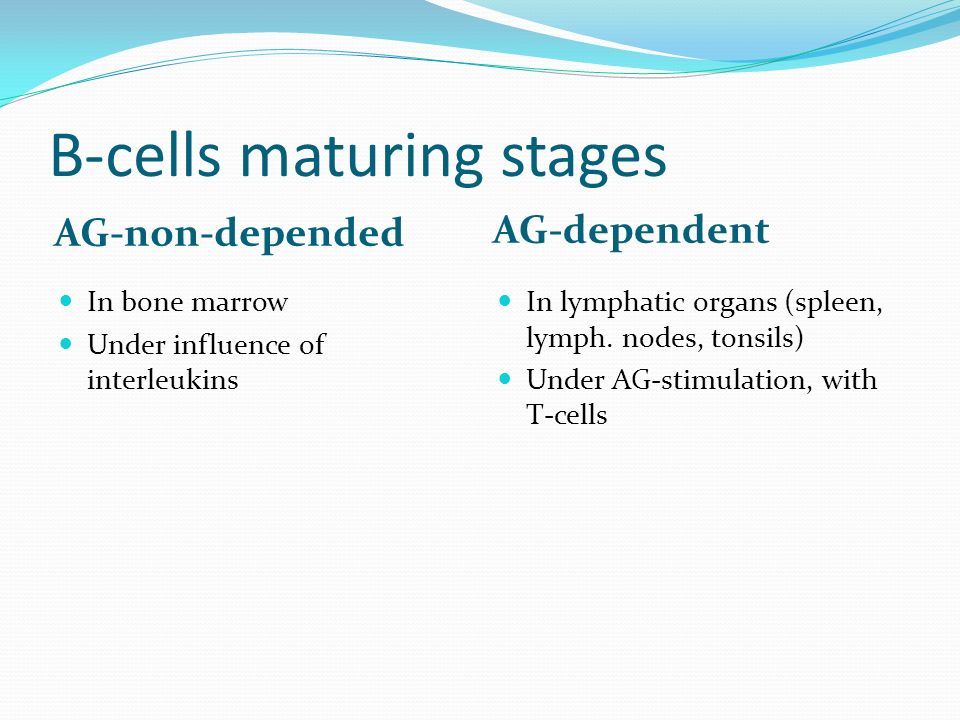 B-cells maturing stages

AG-non-depended

- In bone marrow
- Under influence of interleukins

AG-dependent

- In lymphatic organs (spleen, lymph. nodes, tonsils)
- Under AG-stimulation, with T-cells